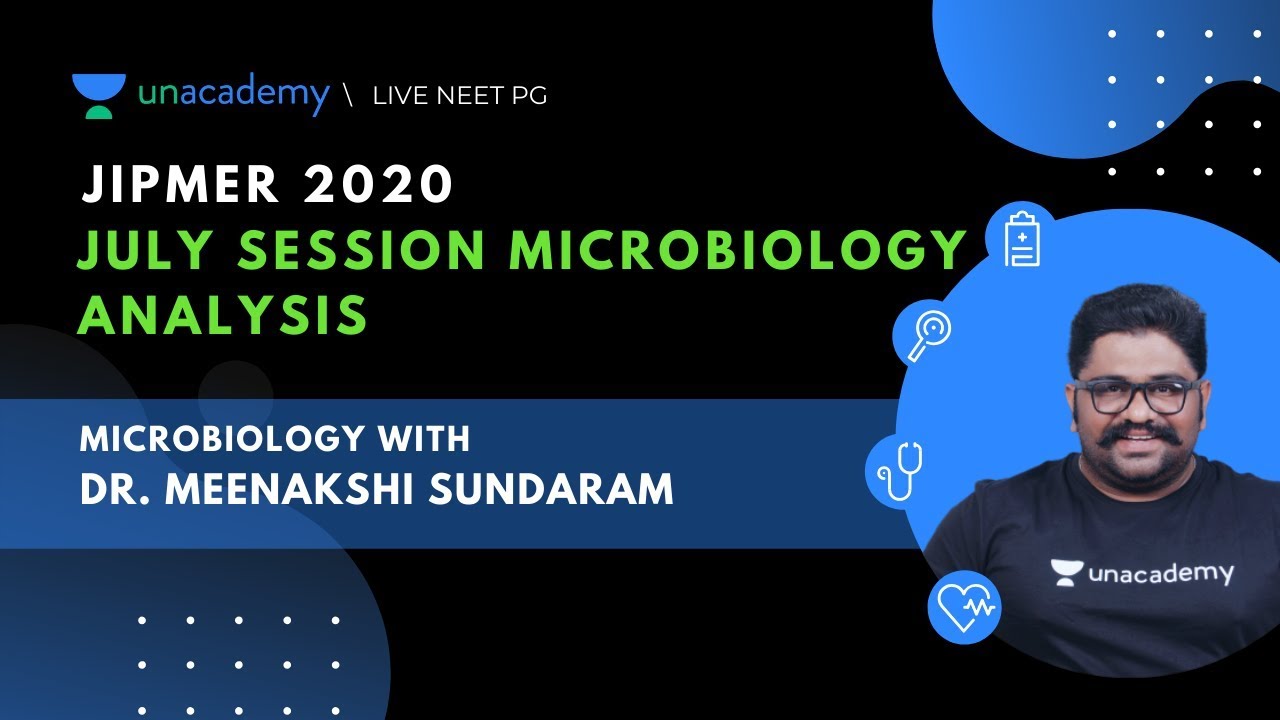 unacademy \ LIVE NEET PG

JIPMER 2020
JULY SESSION MICROBIOLOGY ANALYSIS

MICROBIOLOGY WITH
DR. MEENAKSHI SUNDARAM

unacademy